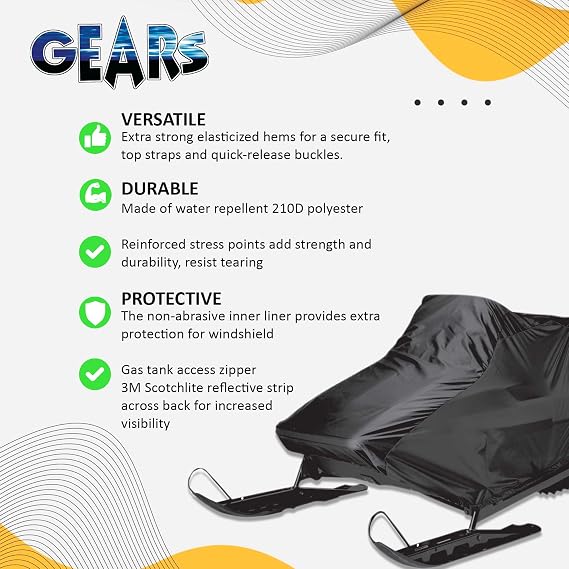 GEARs

VERSATILE
Extra strong elasticized hems for a secure fit, top straps and quick-release buckles.

DURABLE
Made of water repellent 210D polyester

Reinforced stress points add strength and durability, resist tearing

PROTECTIVE
The non-abrasive inner liner provides extra protection for windshield

Gas tank access zipper
3M Scotchlite reflective strip across back for increased visibility